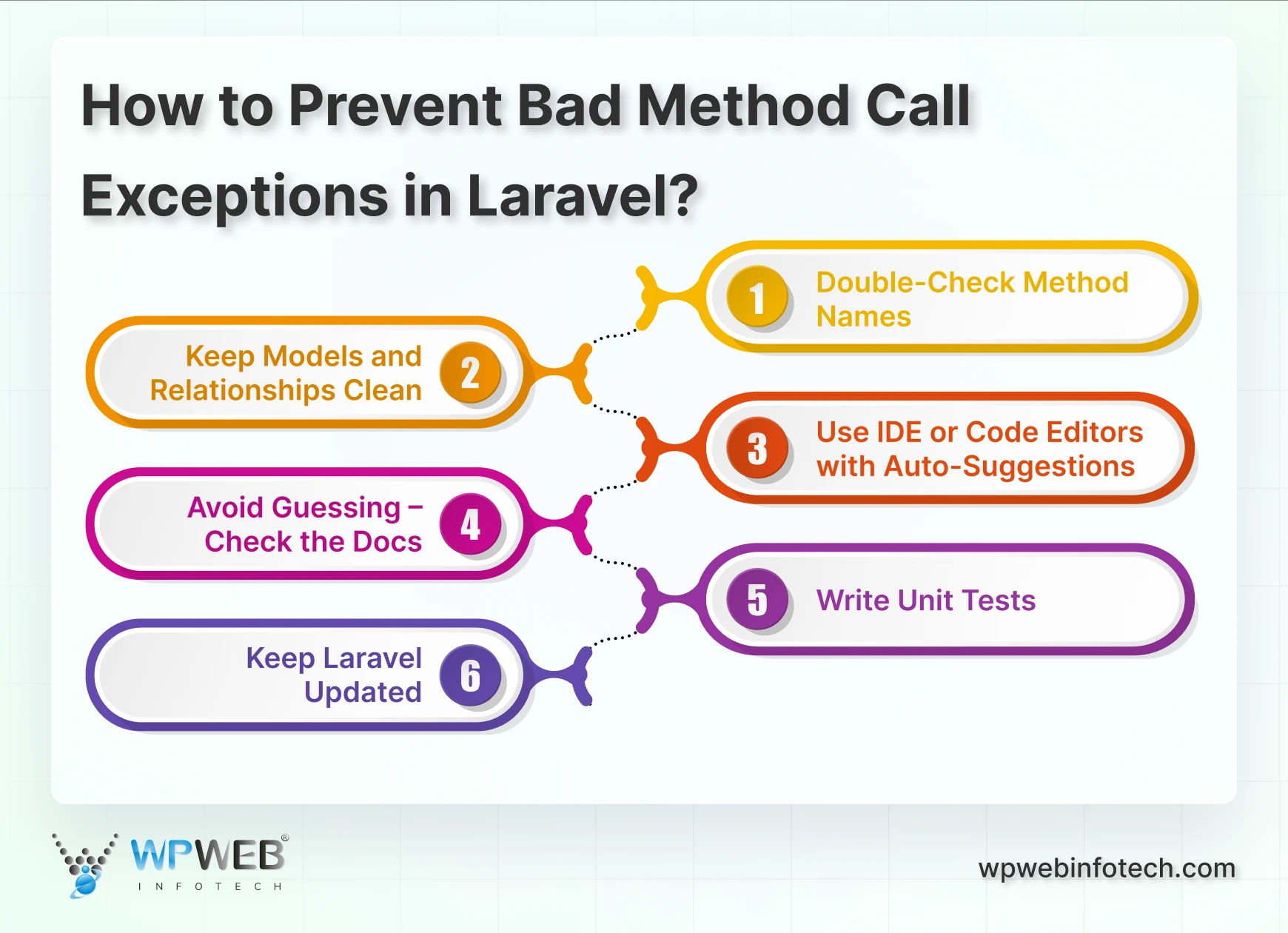 How to Prevent Bad Method Call Exceptions in Laravel?

1 Double-Check Method Names

2 Keep Models and Relationships Clean

3 Use IDE or Code Editors with Auto-Suggestions

4 Avoid Guessing – Check the Docs

5 Write Unit Tests

6 Keep Laravel Updated

WPWEB® INFOTECH

wpwebinfotech.com